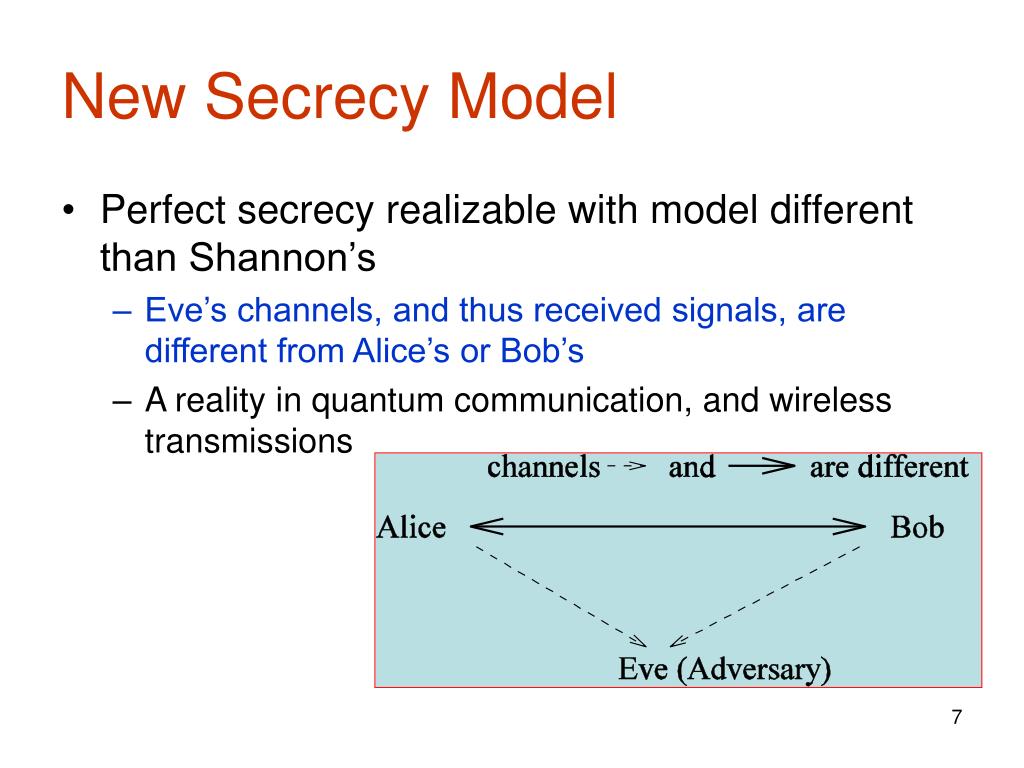 New Secrecy Model

• Perfect secrecy realizable with model different than Shannon's

– Eve's channels, and thus received signals, are different from Alice's or Bob's

– A reality in quantum communication, and wireless transmissions

channels and are different

Alice Bob

Eve (Adversary)

7